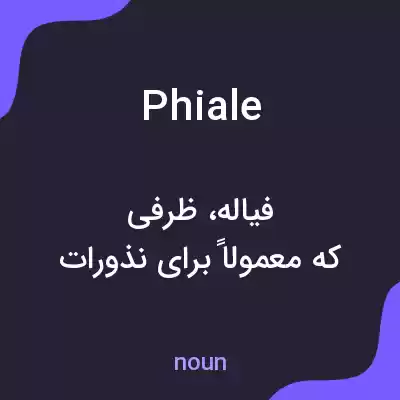 Phiale

فیاله، ظرفی
که معمولاً برای نذورات

noun